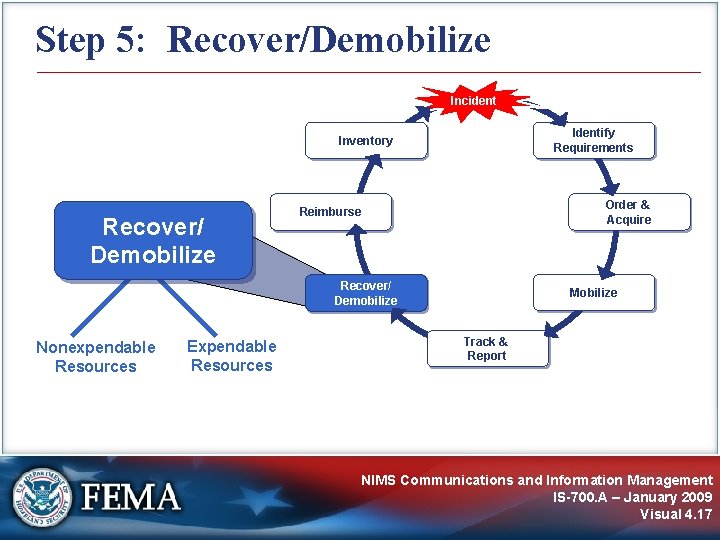 Step 5: Recover/Demobilize

Recover/ Demobilize

Nonexpendable Resources

Expendable Resources

Incident

Identify Requirements

Order & Acquire

Mobilize

Track & Report

Recover/ Demobilize

Reimburse

Inventory

U.S. DEPARTMENT OF HOMELAND SECURITY

FEMA

NIMS Communications and Information Management
IS-700.A – January 2009
Visual 4.17